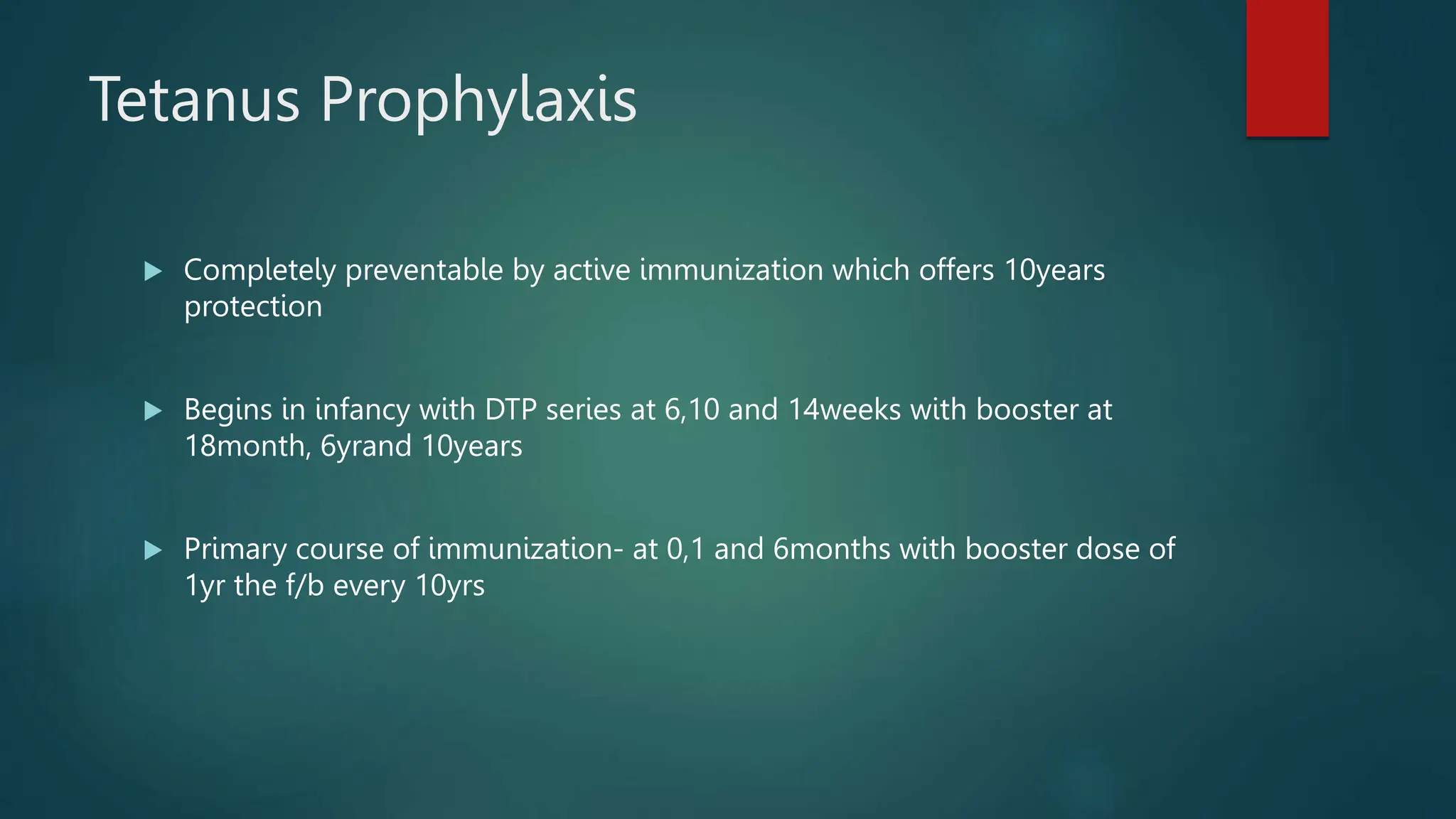 Tetanus Prophylaxis

▶ Completely preventable by active immunization which offers 10years protection

▶ Begins in infancy with DTP series at 6,10 and 14weeks with booster at 18month, 6yrand 10years

▶ Primary course of immunization- at 0,1 and 6months with booster dose of 1yr the f/b every 10yrs